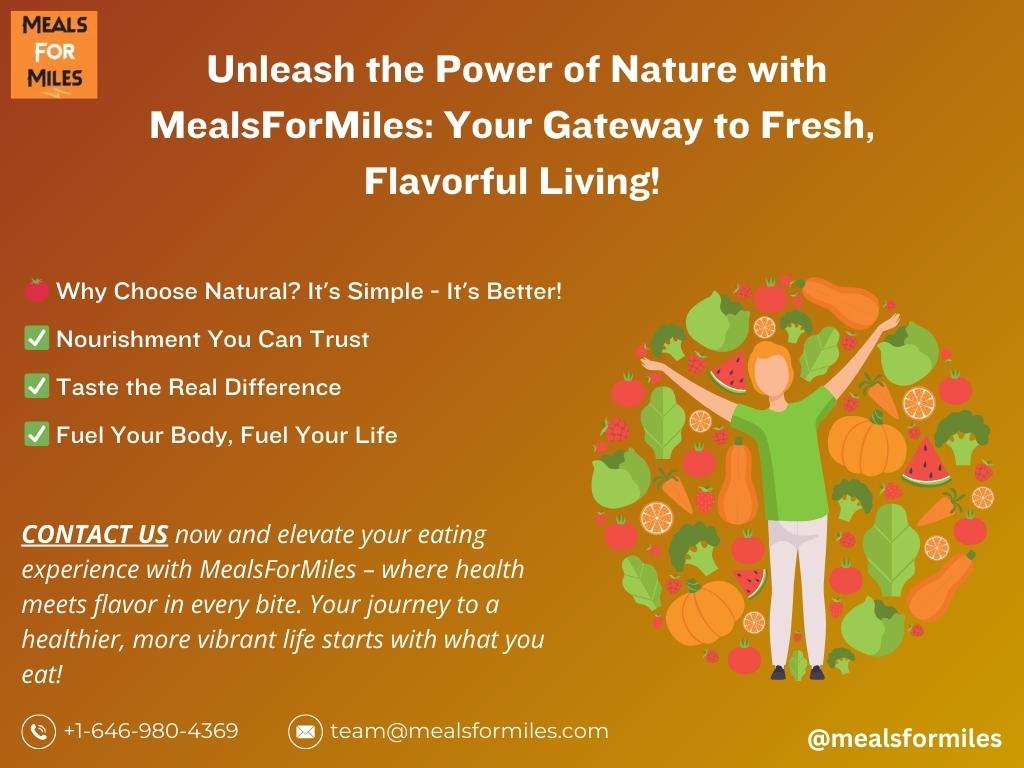 MEALS FOR MILES

Unleash the Power of Nature with MealsForMiles: Your Gateway to Fresh, Flavorful Living!

🍅 Why Choose Natural? It's Simple - It's Better!

✅ Nourishment You Can Trust

✅ Taste the Real Difference

✅ Fuel Your Body, Fuel Your Life

CONTACT US now and elevate your eating experience with MealsForMiles – where health meets flavor in every bite. Your journey to a healthier, more vibrant life starts with what you eat!

+1-646-980-4369

team@mealsformiles.com

@mealsformiles